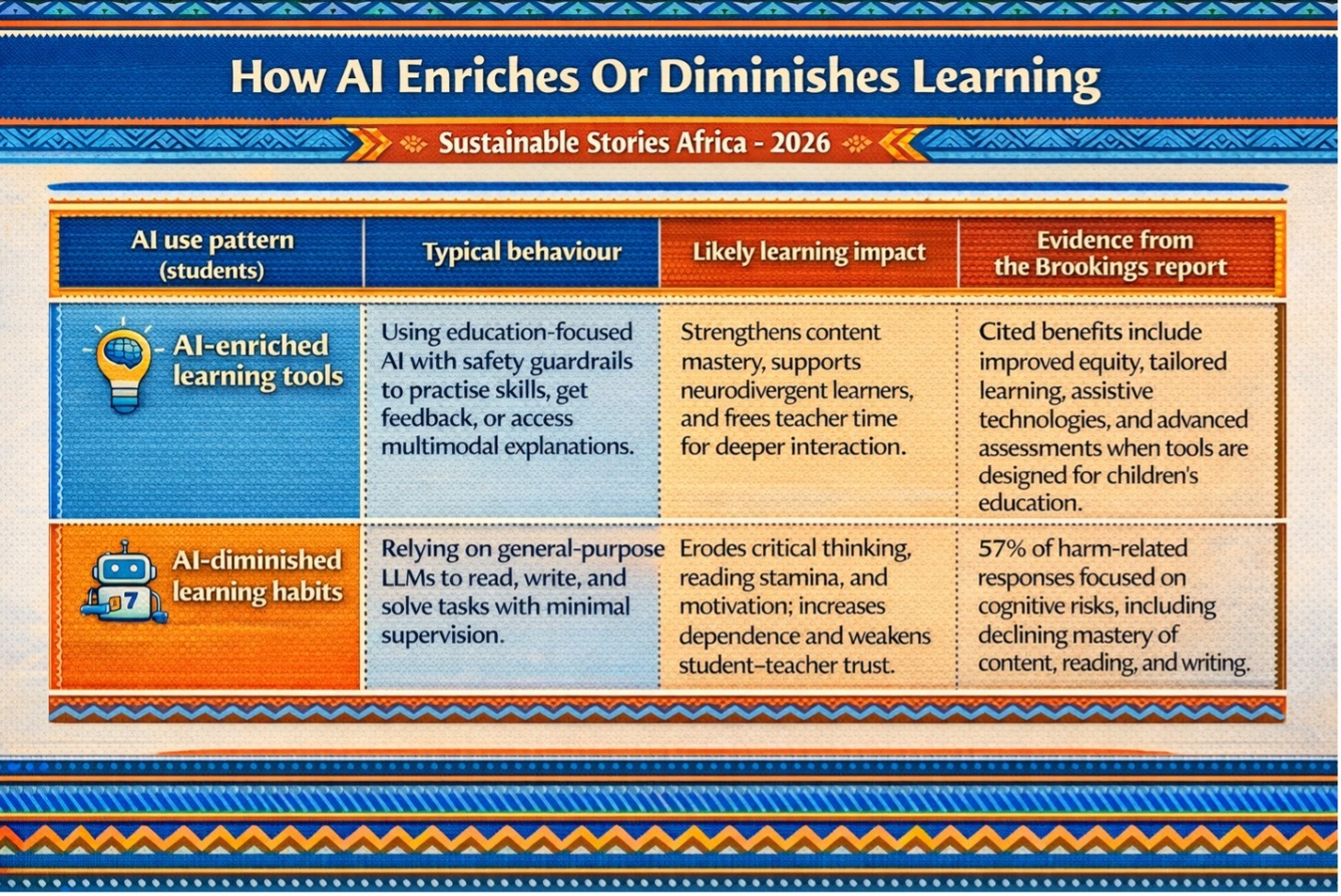 How AI Enriches Or Diminishes Learning

Sustainable Stories Africa - 2026

| AI use pattern (students) | Typical behaviour | Likely learning impact | Evidence from the Brookings report |
|---|---|---|---|
| AI-enriched learning tools | Using education-focused AI with safety guardrails to practise skills, get feedback, or access multimodal explanations. | Strengthens content mastery, supports neurodivergent learners, and frees teacher time for deeper interaction. | Cited benefits include improved equity, tailored learning, assistive technologies, and advanced assessments when tools are designed for children's education. |
| AI-diminished learning habits | Relying on general-purpose LLMs to read, write, and solve tasks with minimal supervision. | Erodes critical thinking, reading stamina, and motivation; increases dependence and weakens student–teacher trust. | 57% of harm-related responses focused on cognitive risks, including declining mastery of content, reading, and writing. |

7